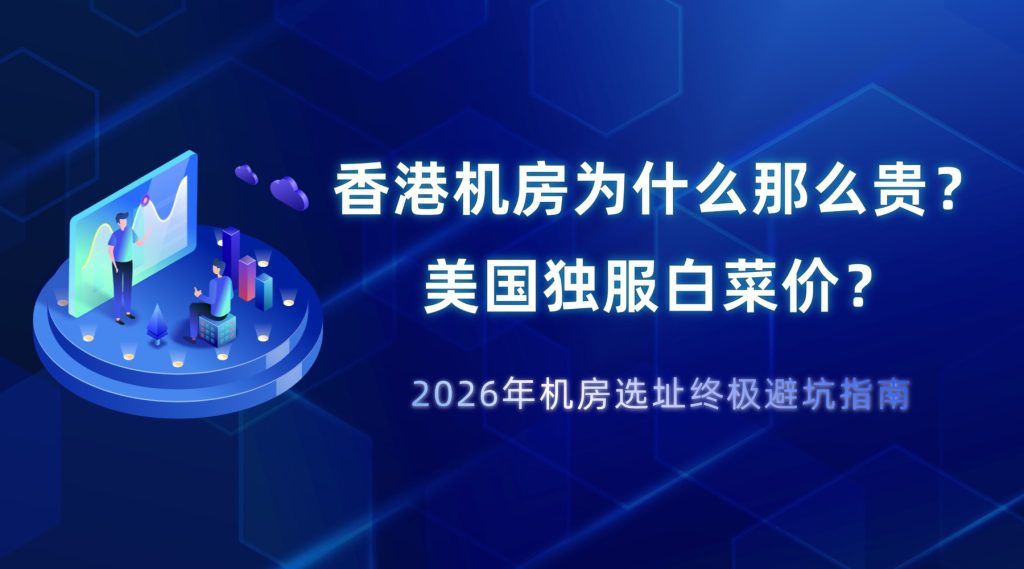 香港机房为什么那么贵？
美国独服白菜价？

2026年机房选址终极避坑指南